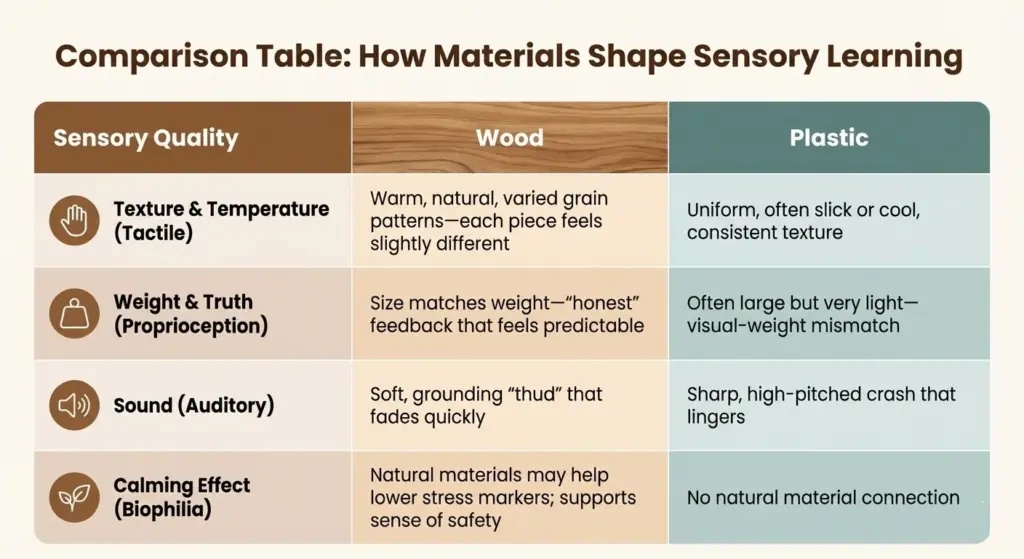 Comparison Table: How Materials Shape Sensory Learning

| Sensory Quality | Wood | Plastic |
|---|---|---|
| Texture & Temperature (Tactile) | Warm, natural, varied grain patterns—each piece feels slightly different | Uniform, often slick or cool, consistent texture |
| Weight & Truth (Proprioception) | Size matches weight—"honest" feedback that feels predictable | Often large but very light—visual-weight mismatch |
| Sound (Auditory) | Soft, grounding "thud" that fades quickly | Sharp, high-pitched crash that lingers |
| Calming Effect (Biophilia) | Natural materials may help lower stress markers; supports sense of safety | No natural material connection |